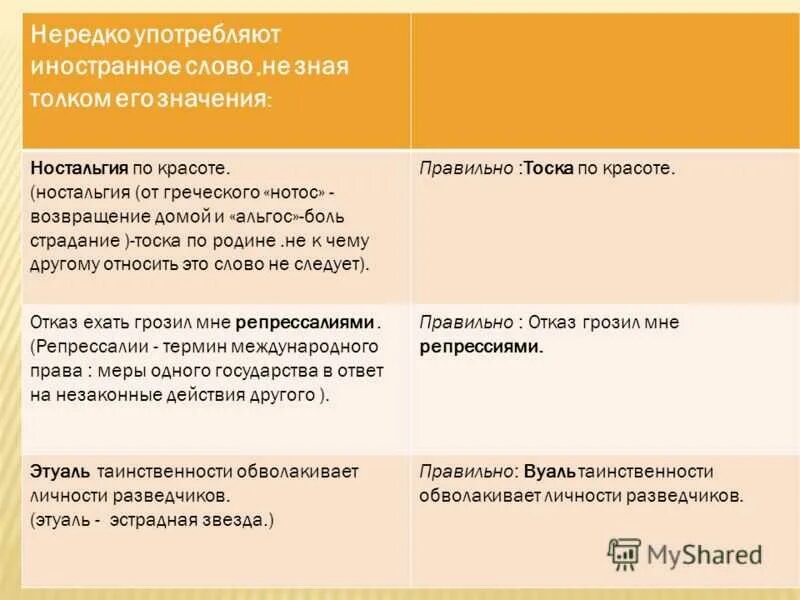 | Нередко употребляют иностранное слово ,не зная толком его значения: | |
|---|---|
| Ностальгия по красоте. (ностальгия (от греческого «нотос» - возвращение домой и «альгос»-боль страдание )-тоска по родине .не к чему другому относить это слово не следует). | Правильно :Тоска по красоте. |
| Отказ ехать грозил мне репрессалиями . (Репрессалии - термин международного права : меры одного государства в ответ на незаконные действия другого ). | Правильно : Отказ грозил мне репрессиями. |
| Этуаль таинственности обволакивает личности разведчиков. (этуаль - эстрадная звезда.) | Правильно: Вуаль таинственности обволакивает личности разведчиков. |

MyShared